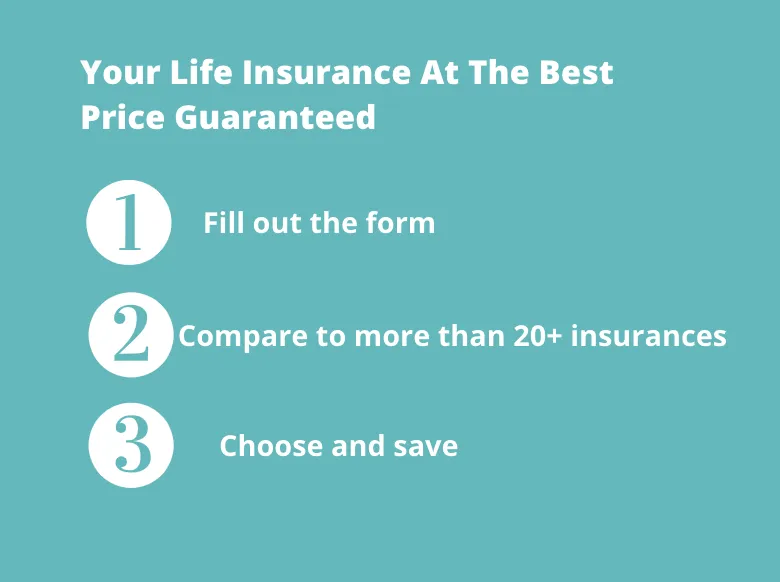 Your Life Insurance At The Best Price Guaranteed

1 Fill out the form

2 Compare to more than 20+ insurances

3 Choose and save